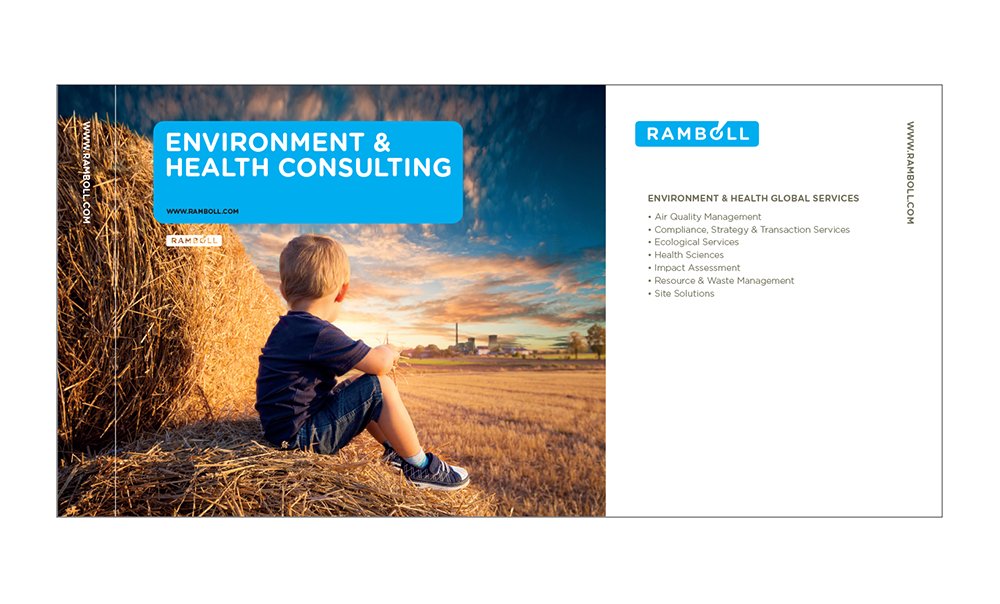 WWW.RAMBOLL.COM

ENVIRONMENT & HEALTH CONSULTING

WWW.RAMBOLL.COM

RAMBOLL

RAMBOLL

ENVIRONMENT & HEALTH GLOBAL SERVICES
• Air Quality Management
• Compliance, Strategy & Transaction Services
• Ecological Services
• Health Sciences
• Impact Assessment
• Resource & Waste Management
• Site Solutions

WWW.RAMBOLL.COM